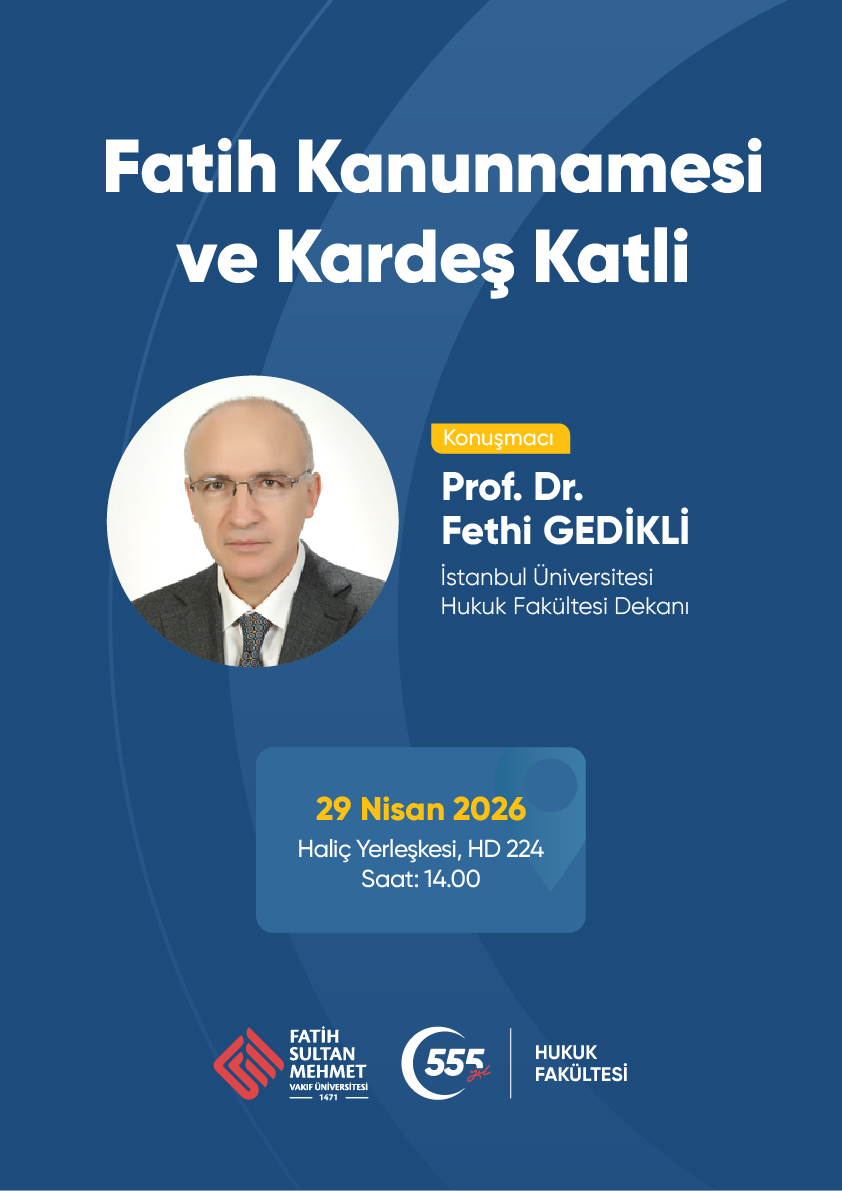 Fatih Kanunnamesi ve Kardeş Katli

Konuşmacı

Prof. Dr. Fethi GEDİKLİ

İstanbul Üniversitesi Hukuk Fakültesi Dekanı

29 Nisan 2026

Haliç Yerleşkesi, HD 224
Saat: 14.00

FATİH SULTAN MEHMET VAKIF ÜNİVERSİTESİ 1471

555 yıl

HUKUK FAKÜLTESİ